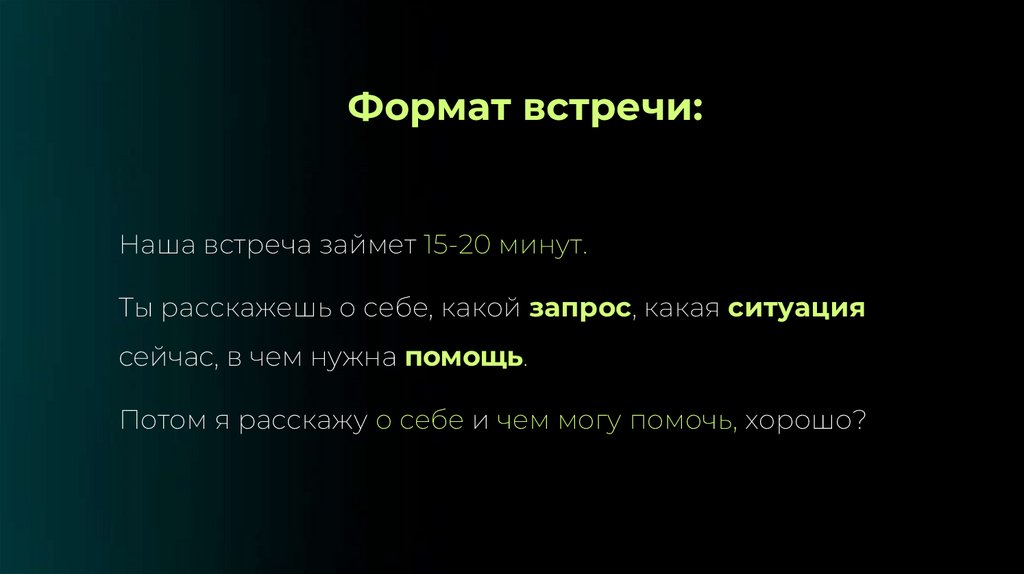 Формат встречи:

Наша встреча займет 15-20 минут.

Ты расскажешь о себе, какой запрос, какая ситуация сейчас, в чем нужна помощь.

Потом я расскажу о себе и чем могу помочь, хорошо?